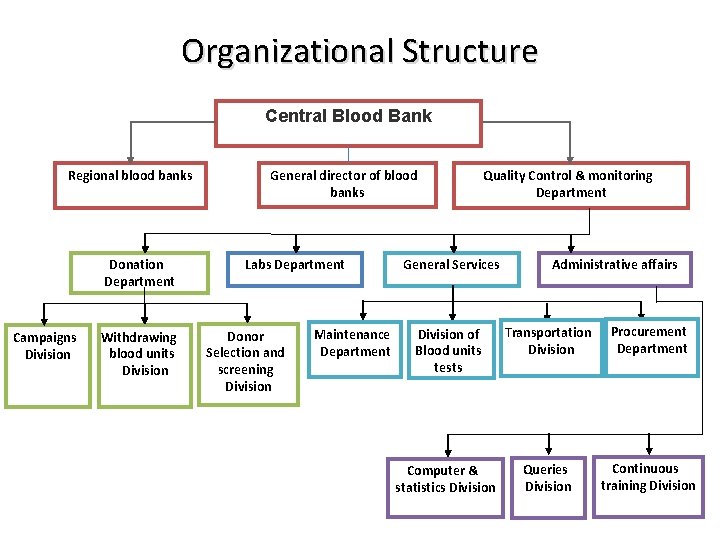 Organizational Structure

Central Blood Bank

Regional blood banks

General director of blood banks

Quality Control & monitoring Department

Donation Department

Labs Department

General Services

Administrative affairs

Campaigns Division

Withdrawing blood units Division

Donor Selection and screening Division

Maintenance Department

Division of Blood units tests

Transportation Division

Procurement Department

Computer & statistics Division

Queries Division

Continuous training Division